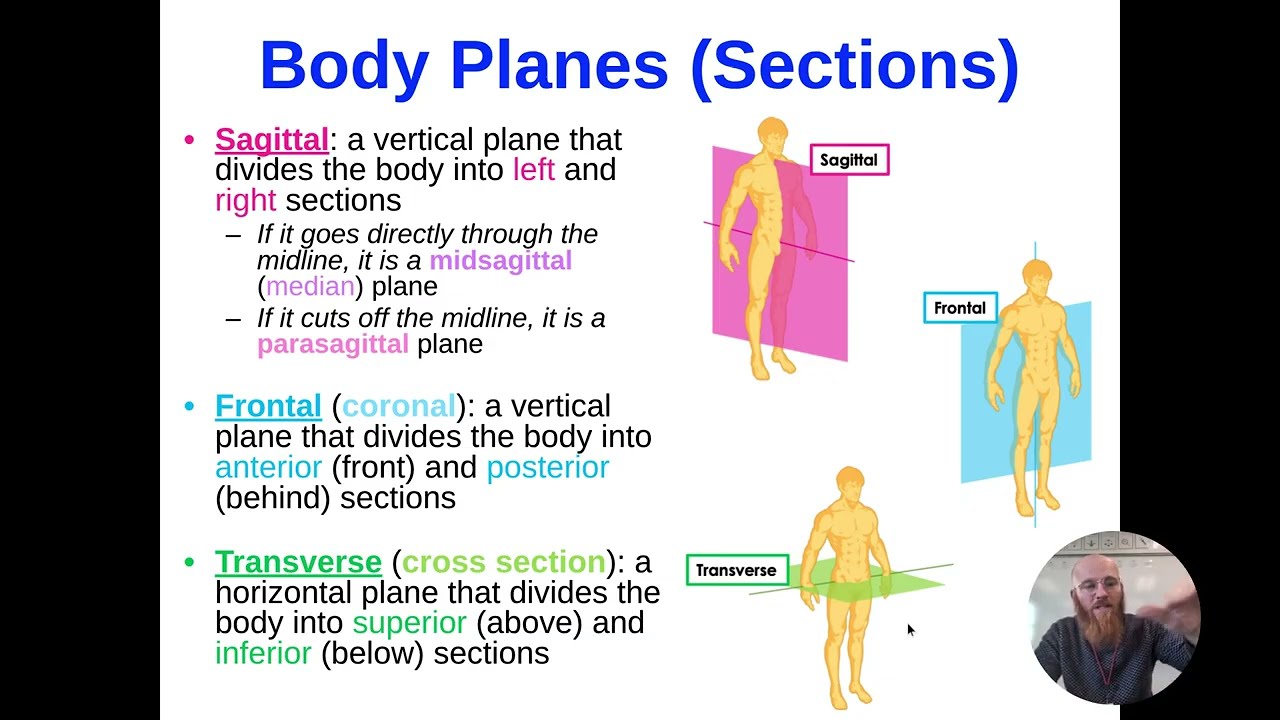 Body Planes (Sections)

• Sagittal: a vertical plane that divides the body into left and right sections
– If it goes directly through the midline, it is a midsagittal (median) plane
– If it cuts off the midline, it is a parasagittal plane

• Frontal (coronal): a vertical plane that divides the body into anterior (front) and posterior (behind) sections

• Transverse (cross section): a horizontal plane that divides the body into superior (above) and inferior (below) sections

Sagittal

Frontal

Transverse